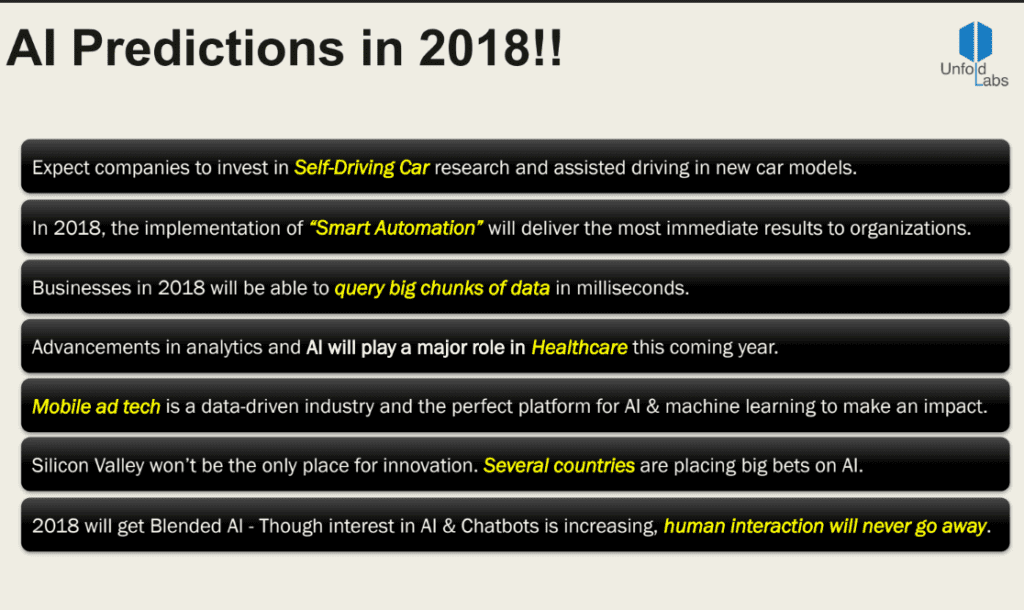 AI Predictions in 2018!!

Unfold Labs

Expect companies to invest in Self-Driving Car research and assisted driving in new car models.

In 2018, the implementation of "Smart Automation" will deliver the most immediate results to organizations.

Businesses in 2018 will be able to query big chunks of data in milliseconds.

Advancements in analytics and AI will play a major role in Healthcare this coming year.

Mobile ad tech is a data-driven industry and the perfect platform for AI & machine learning to make an impact.

Silicon Valley won't be the only place for innovation. Several countries are placing big bets on AI.

2018 will get Blended AI - Though interest in AI & Chatbots is increasing, human interaction will never go away.